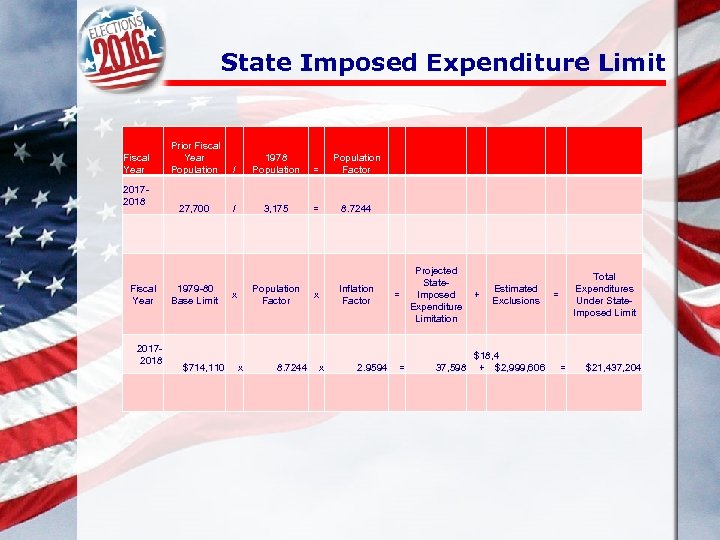 ELECTIONS 2016

State Imposed Expenditure Limit

| Fiscal Year | Prior Fiscal Year Population | / | 1978 Population | = | Population Factor | | | | | | |
|---|---|---|---|---|---|---|---|---|---|---|---|
| 2017-2018 | 27,700 | / | 3,175 | = | 8.7244 | | | | | | |
| | | | | | | | | | | | |
| Fiscal Year | 1979-80 Base Limit | x | Population Factor | x | Inflation Factor | = | Projected State-Imposed Expenditure Limitation | + | Estimated Exclusions | = | Total Expenditures Under State-Imposed Limit |
| 2017-2018 | $714,110 | x | 8.7244 | x | 2.9594 | = | $18,4 37,598 | + | $2,999,606 | = | $21,437,204 |
| | | | | | | | | | | | |